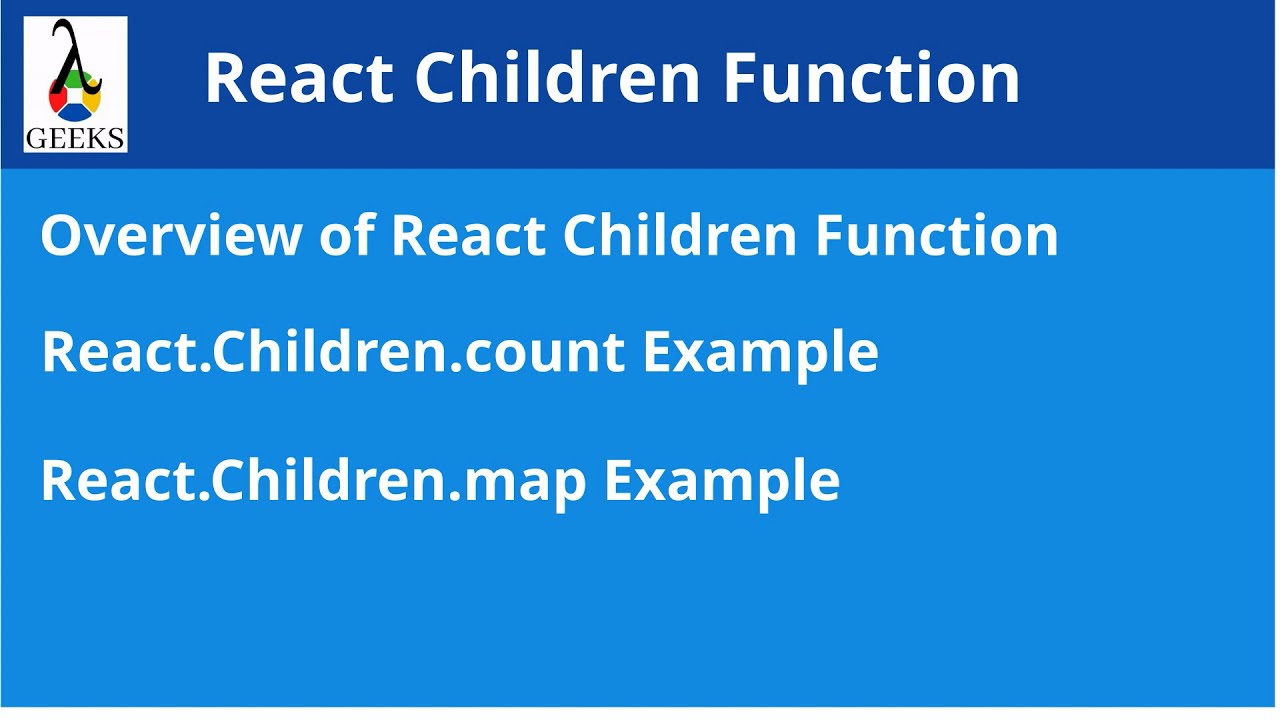 λ GEEKS

React Children Function

Overview of React Children Function

React.Children.count Example

React.Children.map Example